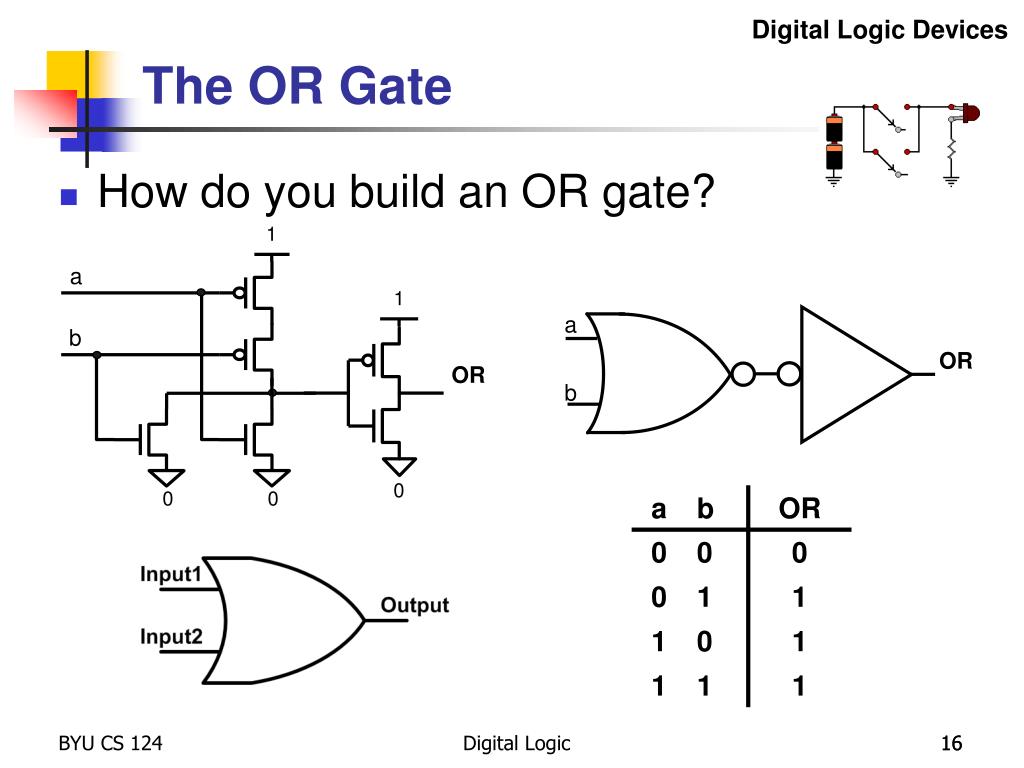 Digital Logic Devices

The OR Gate

How do you build an OR gate?

1
a
b
1
OR
0
0
0

a
b
OR

| a | b | OR |
|---|---|---|
| 0 | 0 | 0 |
| 0 | 1 | 1 |
| 1 | 0 | 1 |
| 1 | 1 | 1 |

Input1
Input2
Output

BYU CS 124
Digital Logic
16